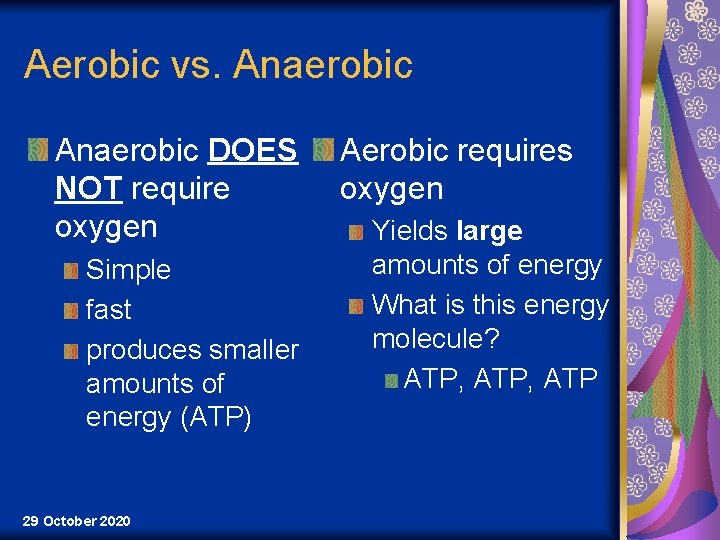 Aerobic vs. Anaerobic

Anaerobic DOES NOT require oxygen

Simple

fast

produces smaller amounts of energy (ATP)

Aerobic requires oxygen

Yields large amounts of energy

What is this energy molecule?

ATP, ATP, ATP

29 October 2020